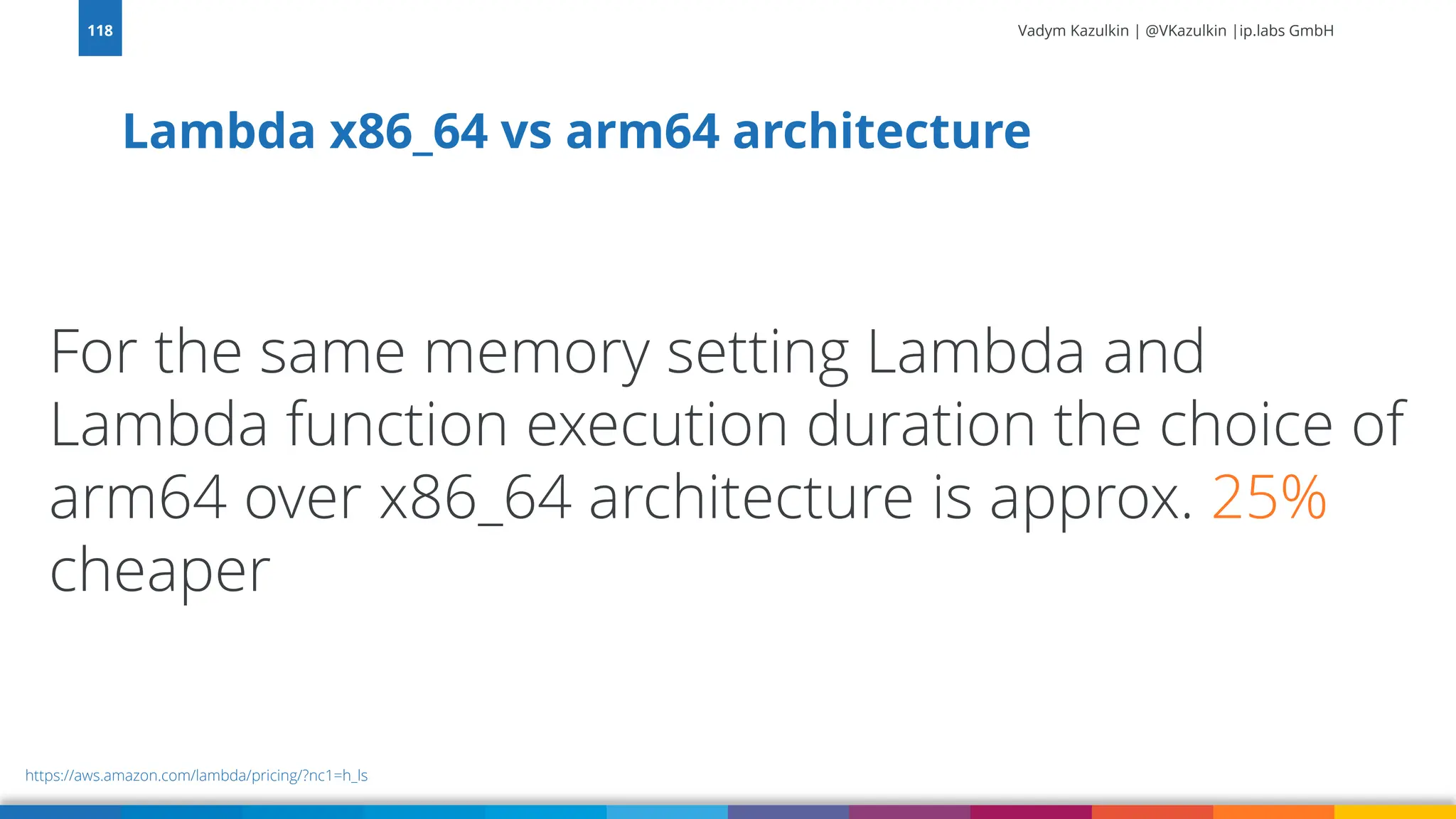 118

Vadym Kazulkin | @VKazulkin |ip.labs GmbH

Lambda x86_64 vs arm64 architecture

For the same memory setting Lambda and Lambda function execution duration the choice of arm64 over x86_64 architecture is approx. 25% cheaper

https://aws.amazon.com/lambda/pricing/?nc1=h_ls